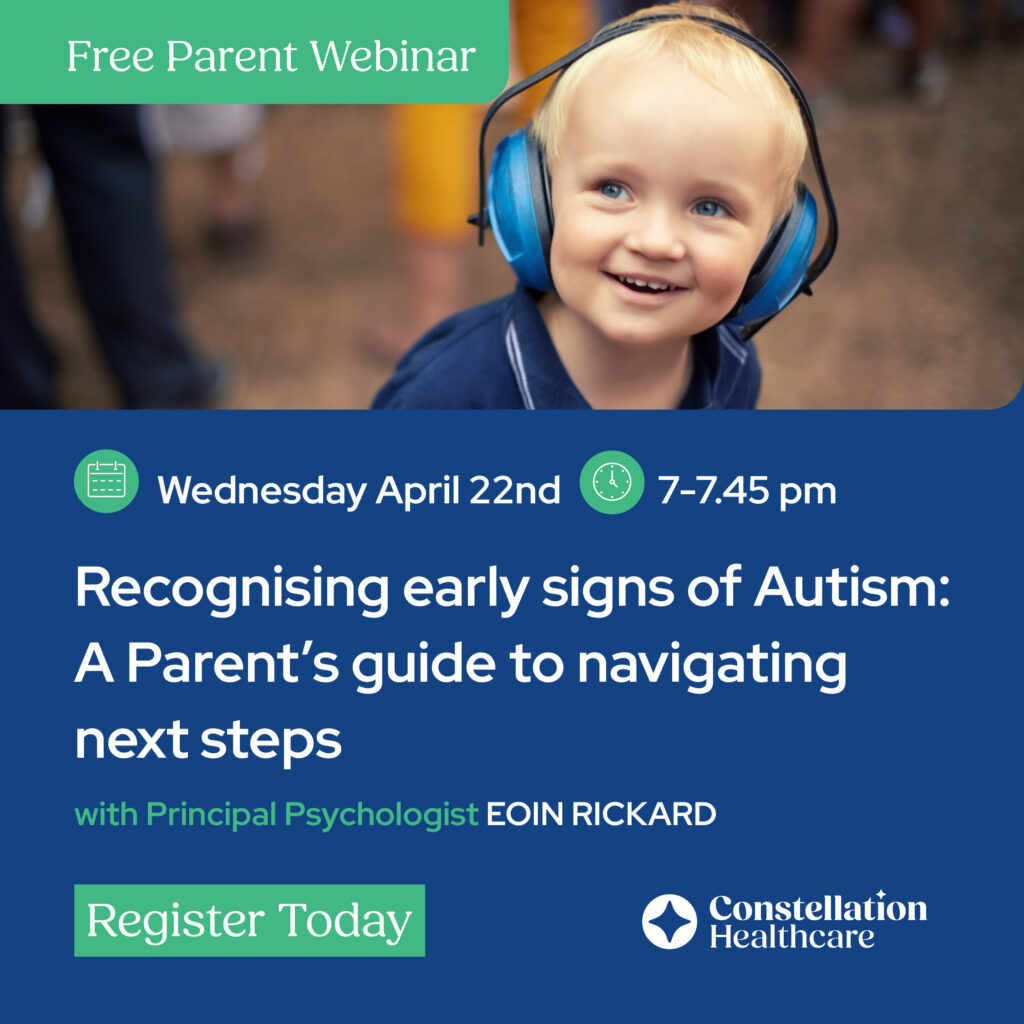 Free Parent Webinar

Wednesday April 22nd 7-7.45 pm

Recognising early signs of Autism: A Parent's guide to navigating next steps

with Principal Psychologist EOIN RICKARD

Register Today

Constellation Healthcare